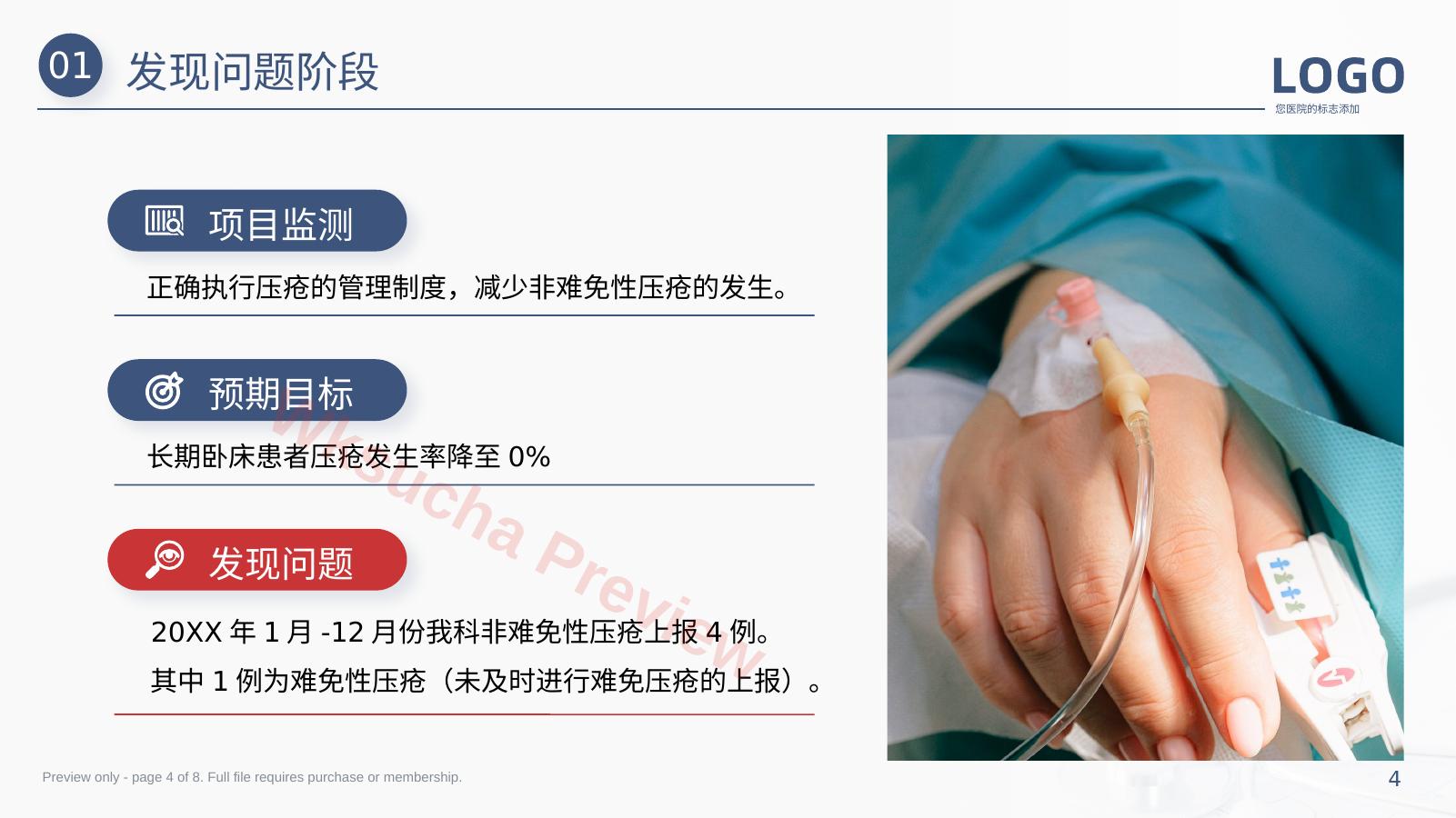 01 发现问题阶段

LOGO
您医院的标志添加

项目监测

正确执行压疮的管理制度，减少非难免性压疮的发生。

预期目标

长期卧床患者压疮发生率降至 0%

发现问题

20XX 年 1 月 -12 月份我科非难免性压疮上报 4 例。
其中 1 例为难免性压疮（未及时进行难免压疮的上报）。

Wksucha Preview

Preview only - page 4 of 8. Full file requires purchase or membership.

4